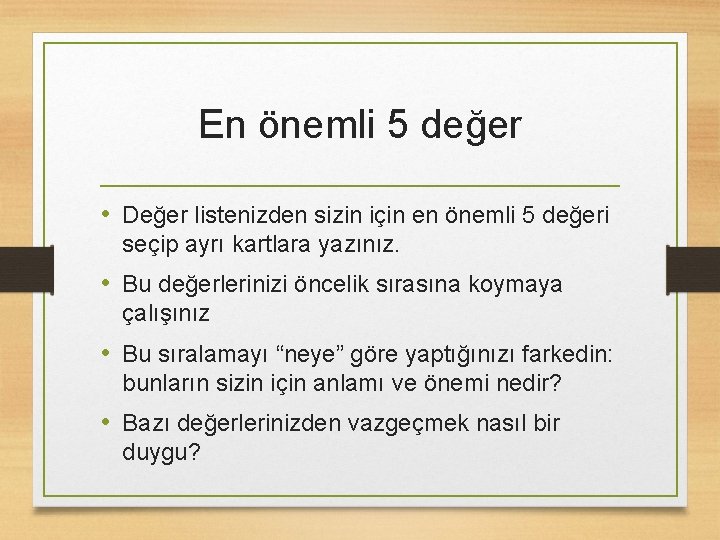 En önemli 5 değer

• Değer listenizden sizin için en önemli 5 değeri seçip ayrı kartlara yazınız.
• Bu değerlerinizi öncelik sırasına koymaya çalışınız
• Bu sıralamayı “neye” göre yaptığınızı farkedin: bunların sizin için anlamı ve önemi nedir?
• Bazı değerlerinizden vazgeçmek nasıl bir duygu?